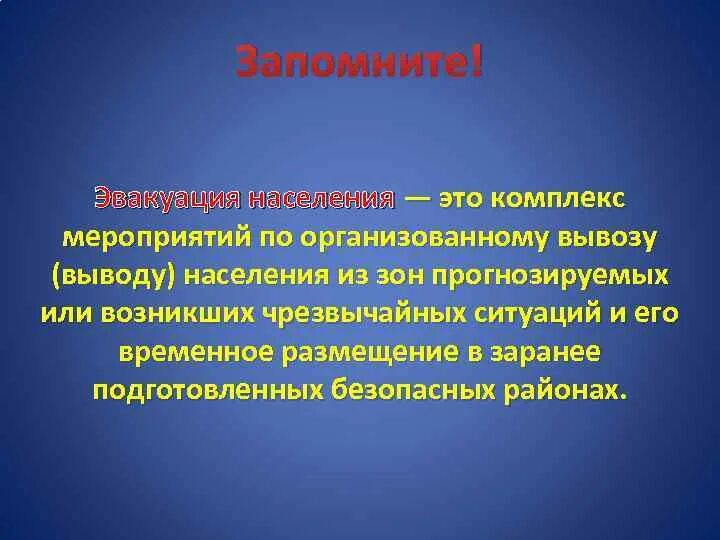 Запомните!

Эвакуация населения — это комплекс мероприятий по организованному вывозу (выводу) населения из зон прогнозируемых или возникших чрезвычайных ситуаций и его временное размещение в заранее подготовленных безопасных районах.